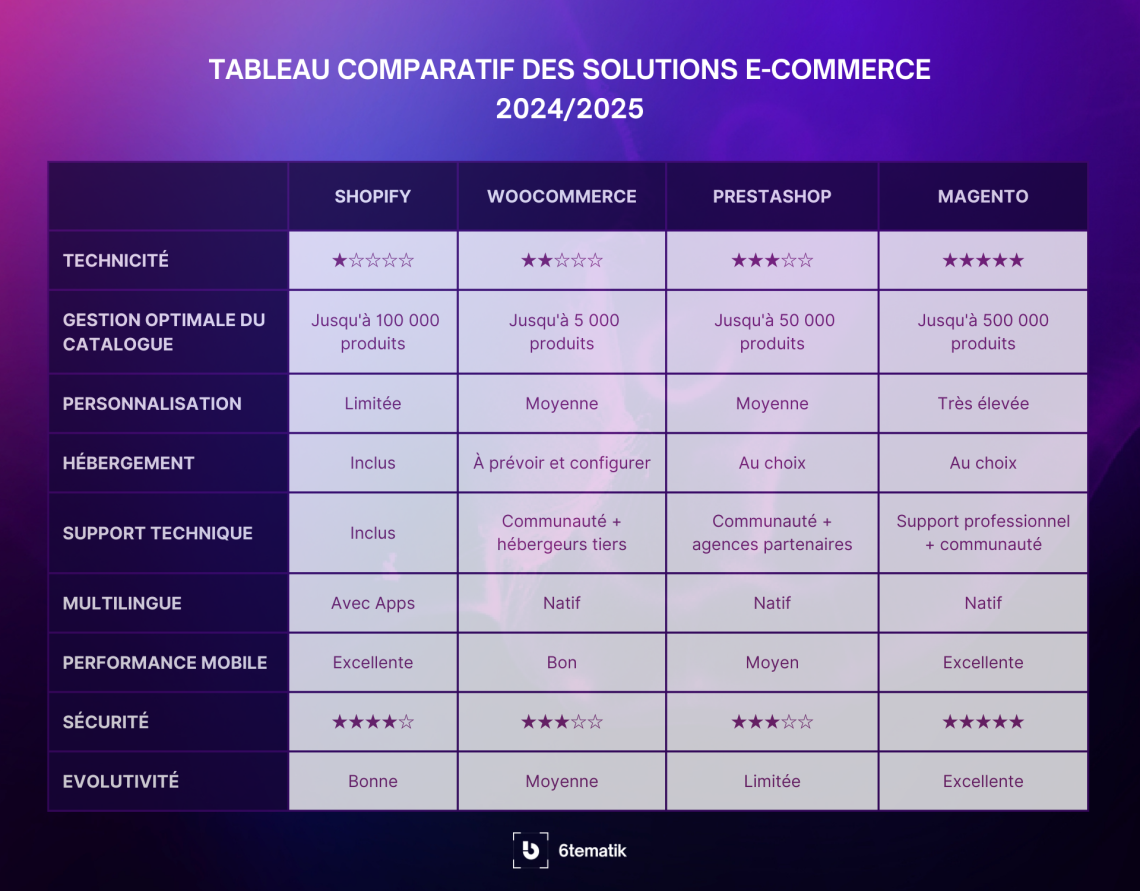 TABLEAU COMPARATIF DES SOLUTIONS E-COMMERCE 2024/2025

| | SHOPIFY | WOOCOMMERCE | PRESTASHOP | MAGENTO |
|---|---|---|---|---|
| TECHNICITÉ | ★☆☆☆☆ | ★★☆☆☆ | ★★★☆☆ | ★★★★★ |
| GESTION OPTIMALE DU CATALOGUE | Jusqu'à 100 000 produits | Jusqu'à 5 000 produits | Jusqu'à 50 000 produits | Jusqu'à 500 000 produits |
| PERSONNALISATION | Limitée | Moyenne | Moyenne | Très élevée |
| HÉBERGEMENT | Inclus | À prévoir et configurer | Au choix | Au choix |
| SUPPORT TECHNIQUE | Inclus | Communauté + hébergeurs tiers | Communauté + agences partenaires | Support professionnel + communauté |
| MULTILINGUE | Avec Apps | Natif | Natif | Natif |
| PERFORMANCE MOBILE | Excellente | Bon | Moyen | Excellente |
| SÉCURITÉ | ★★★★☆ | ★★★☆☆ | ★★★☆☆ | ★★★★★ |
| EVOLUTIVITÉ | Bonne | Moyenne | Limitée | Excellente |

6tematik